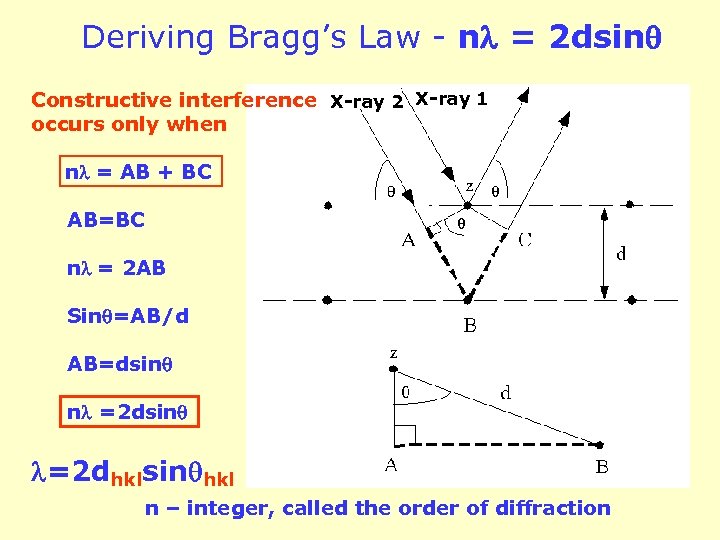 Deriving Bragg's Law - $n\lambda = 2d\sin\theta$

Constructive interference occurs only when

$n\lambda = AB + BC$

$AB=BC$

$n\lambda = 2AB$

$\sin\theta=AB/d$

$AB=d\sin\theta$

$n\lambda =2d\sin\theta$

$\lambda=2d_{hkl}\sin\theta_{hkl}$

X-ray 2 X-ray 1

$\theta$ z $\theta$

$\theta$

A C

d

B

z

$\theta$ d

A B

n – integer, called the order of diffraction